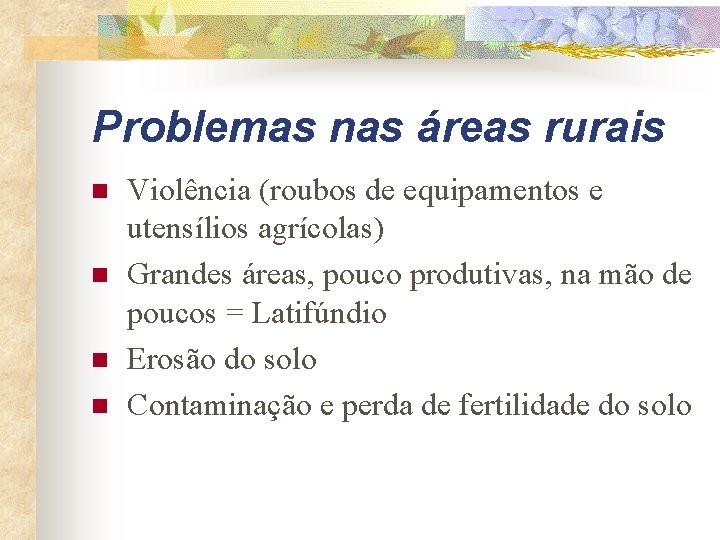 Problemas nas áreas rurais

- Violência (roubos de equipamentos e utensílios agrícolas)
- Grandes áreas, pouco produtivas, na mão de poucos = Latifúndio
- Erosão do solo
- Contaminação e perda de fertilidade do solo